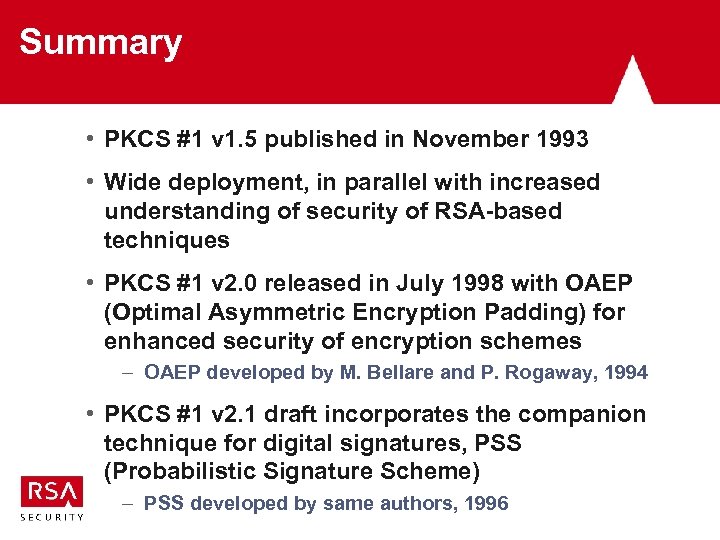 Summary

• PKCS #1 v1.5 published in November 1993

• Wide deployment, in parallel with increased understanding of security of RSA-based techniques

• PKCS #1 v2.0 released in July 1998 with OAEP (Optimal Asymmetric Encryption Padding) for enhanced security of encryption schemes

– OAEP developed by M. Bellare and P. Rogaway, 1994

• PKCS #1 v2.1 draft incorporates the companion technique for digital signatures, PSS (Probabilistic Signature Scheme)

– PSS developed by same authors, 1996

RSA
SECURITY